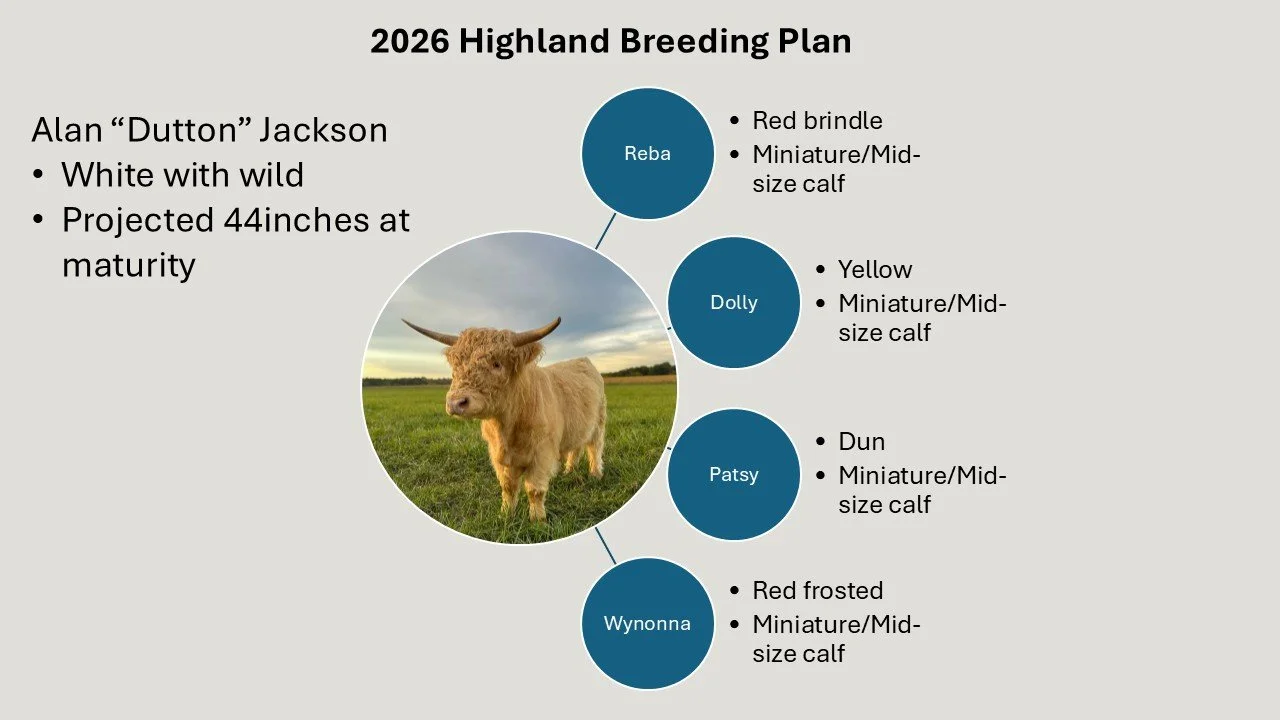 2026 Highland Breeding Plan

Alan “Dutton” Jackson
• White with wild
• Projected 44inches at maturity

Reba
• Red brindle
• Miniature/Mid-size calf

Dolly
• Yellow
• Miniature/Mid-size calf

Patsy
• Dun
• Miniature/Mid-size calf

Wynonna
• Red frosted
• Miniature/Mid-size calf